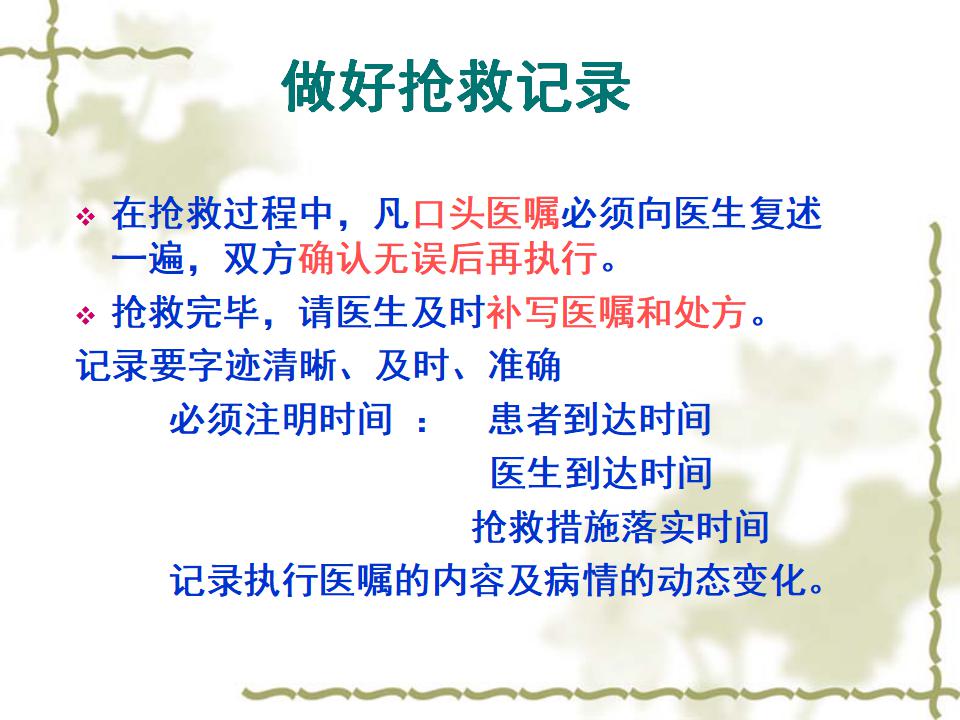 做好抢救记录

❖ 在抢救过程中，凡口头医嘱必须向医生复述一遍，双方确认无误后再执行。

❖ 抢救完毕，请医生及时补写医嘱和处方。

记录要字迹清晰、及时、准确

必须注明时间 ： 患者到达时间

医生到达时间

抢救措施落实时间

记录执行医嘱的内容及病情的动态变化。